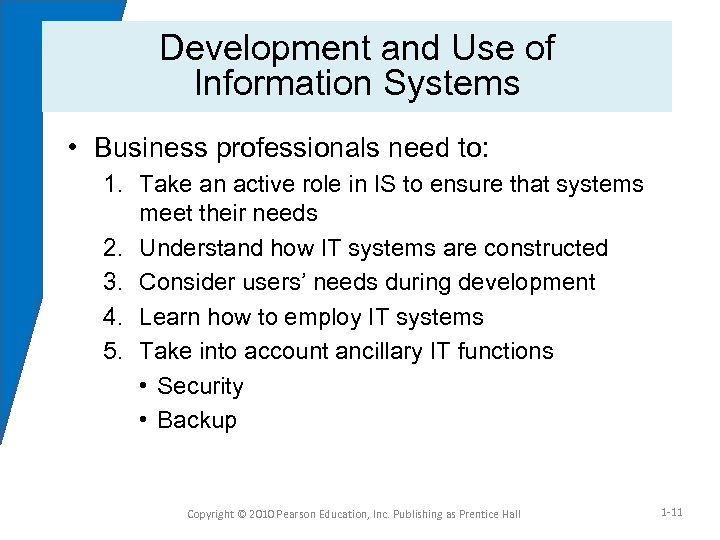 Development and Use of Information Systems

• Business professionals need to:
1. Take an active role in IS to ensure that systems meet their needs
2. Understand how IT systems are constructed
3. Consider users' needs during development
4. Learn how to employ IT systems
5. Take into account ancillary IT functions
• Security
• Backup

Copyright © 2010 Pearson Education, Inc. Publishing as Prentice Hall

1-11